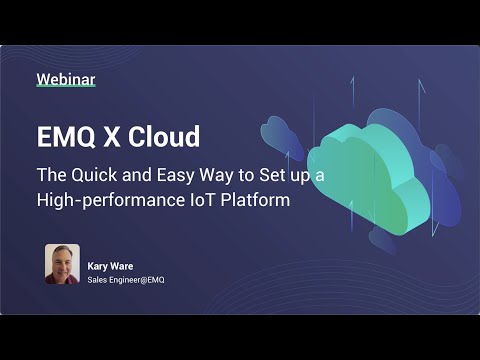 Webinar

EMQ X Cloud

The Quick and Easy Way to Set up a High-performance IoT Platform

Kary Ware
Sales Engineer@EMQ